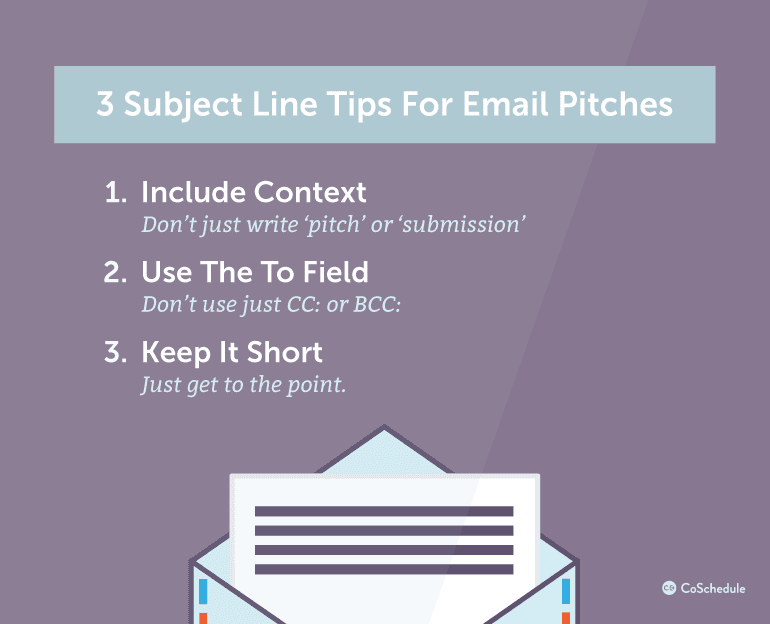 3 Subject Line Tips For Email Pitches

1. Include Context
Don't just write 'pitch' or 'submission'

2. Use The To Field
Don't use just CC: or BCC:

3. Keep It Short
Just get to the point.

CoSchedule